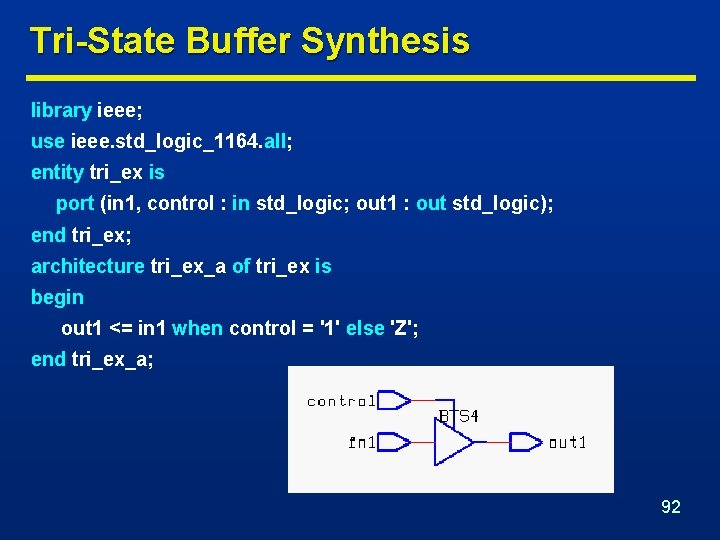 Tri-State Buffer Synthesis

library ieee;
use ieee.std_logic_1164.all;
entity tri_ex is
port (in1, control : in std_logic; out1 : out std_logic);
end tri_ex;
architecture tri_ex_a of tri_ex is
begin
out1 <= in1 when control = '1' else 'Z';
end tri_ex_a;

control
BTS4
in1
out1

92